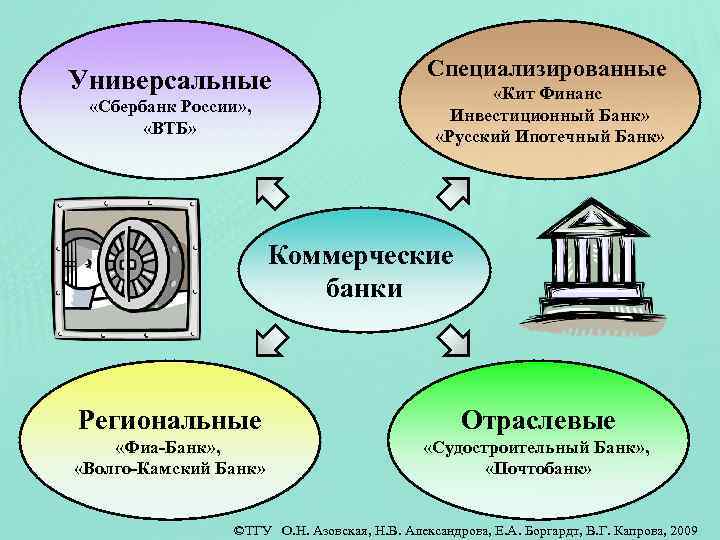 Универсальные
«Сбербанк России»,
«ВТБ»

Специализированные
«Кит Финанс
Инвестиционный Банк»
«Русский Ипотечный Банк»

Коммерческие
банки

Региональные
«Фиа-Банк»,
«Волго-Камский Банк»

Отраслевые
«Судостроительный Банк»,
«Почтобанк»

©ТГУ О.Н. Азовская, Н.В. Александрова, Е.А. Боргардт, В.Г. Капрова, 2009